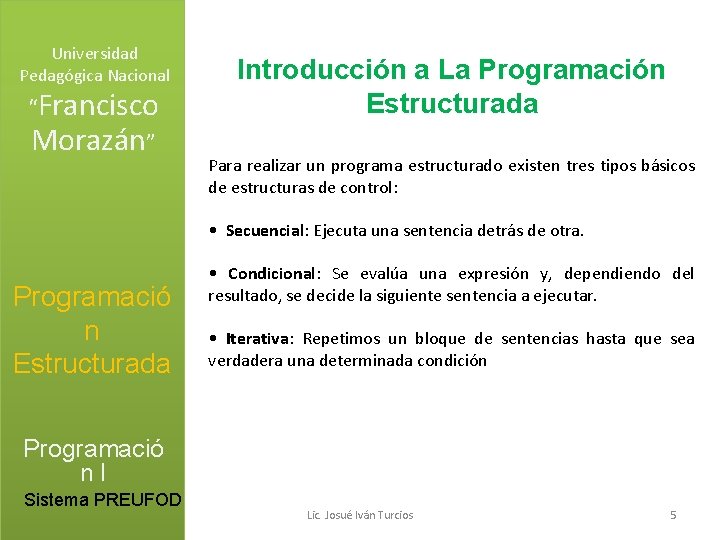 Universidad Pedagógica Nacional
"Francisco Morazán"

Programació
n
Estructurada

Programació
n I
Sistema PREUFOD

Introducción a La Programación Estructurada

Para realizar un programa estructurado existen tres tipos básicos de estructuras de control:

• Secuencial: Ejecuta una sentencia detrás de otra.

• Condicional: Se evalúa una expresión y, dependiendo del resultado, se decide la siguiente sentencia a ejecutar.

• Iterativa: Repetimos un bloque de sentencias hasta que sea verdadera una determinada condición

Lic. Josué Iván Turcios

5